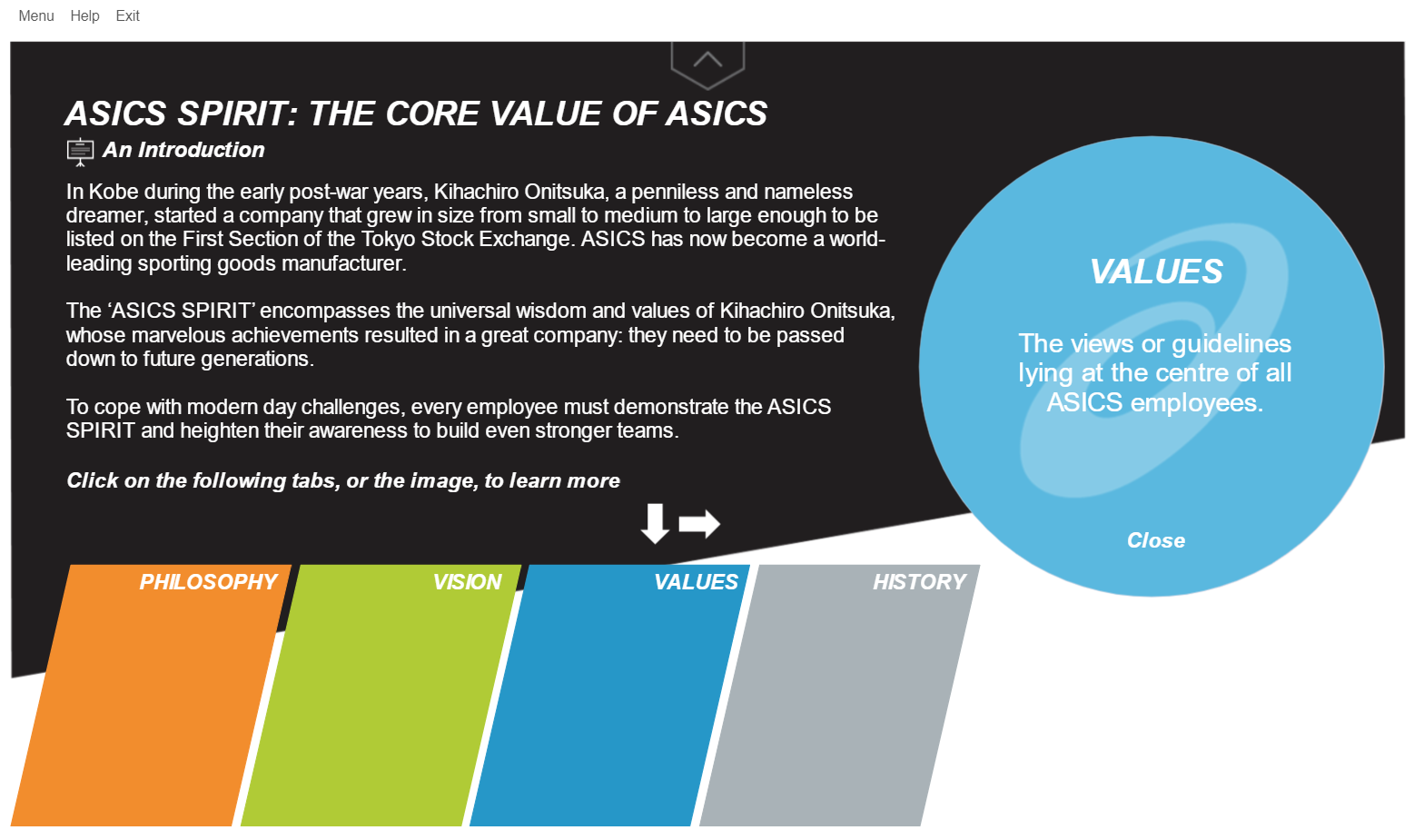 Menu Help Exit

ASICS SPIRIT: THE CORE VALUE OF ASICS

An Introduction

In Kobe during the early post-war years, Kihachiro Onitsuka, a penniless and nameless dreamer, started a company that grew in size from small to medium to large enough to be listed on the First Section of the Tokyo Stock Exchange. ASICS has now become a world-leading sporting goods manufacturer.

The 'ASICS SPIRIT' encompasses the universal wisdom and values of Kihachiro Onitsuka, whose marvelous achievements resulted in a great company: they need to be passed down to future generations.

To cope with modern day challenges, every employee must demonstrate the ASICS SPIRIT and heighten their awareness to build even stronger teams.

Click on the following tabs, or the image, to learn more

VALUES

The views or guidelines lying at the centre of all ASICS employees.

Close

PHILOSOPHY

VISION

VALUES

HISTORY